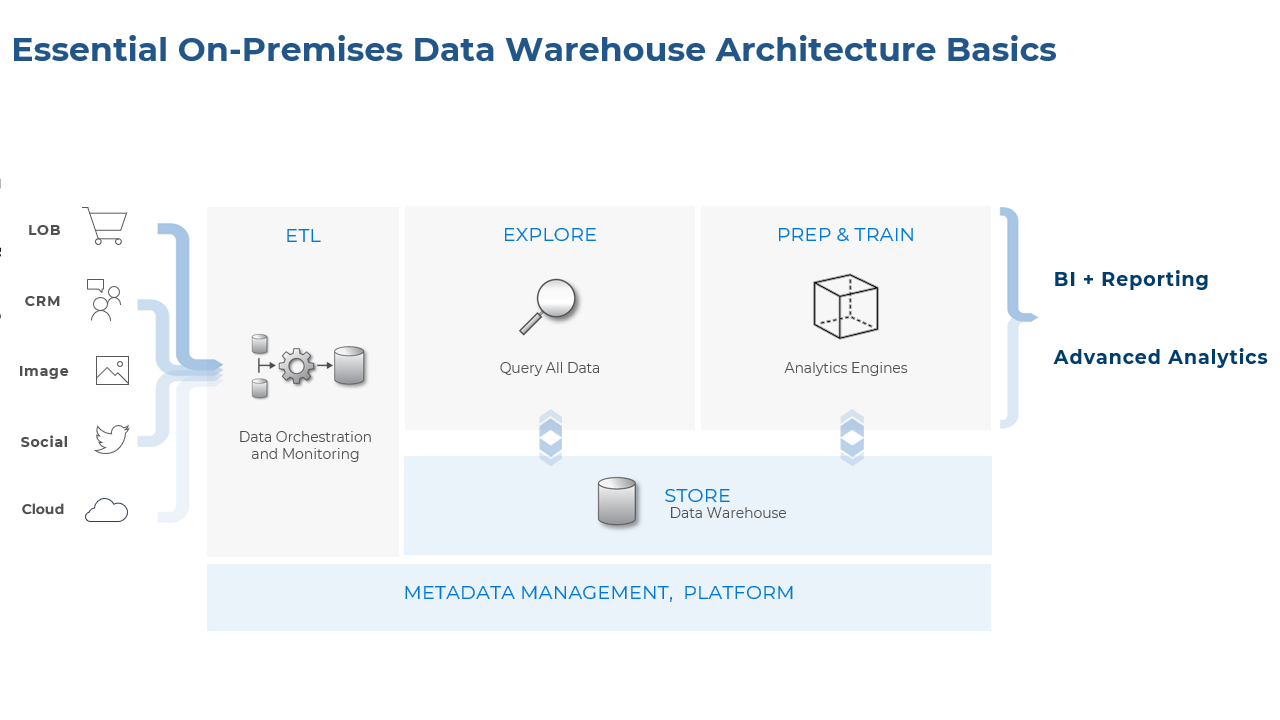 Essential On-Premises Data Warehouse Architecture Basics

LOB

CRM

Image

Social

Cloud

ETL

Data Orchestration and Monitoring

EXPLORE

Query All Data

PREP & TRAIN

Analytics Engines

STORE
Data Warehouse

METADATA MANAGEMENT, PLATFORM

BI + Reporting

Advanced Analytics